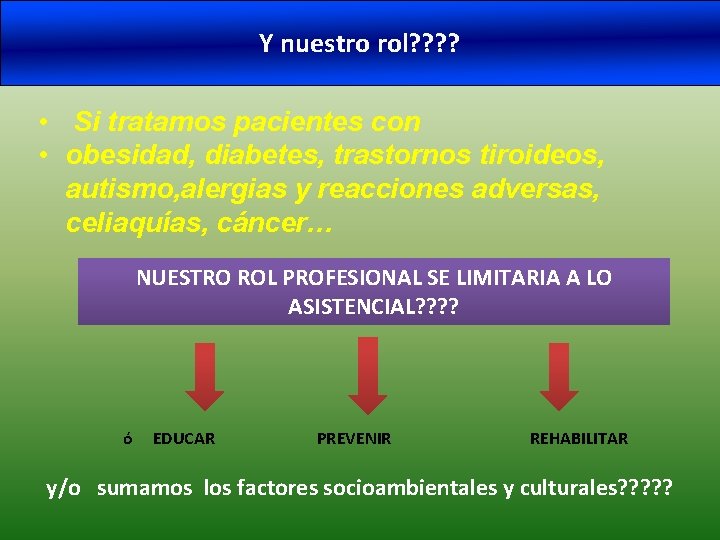 Y nuestro rol????

• Si tratamos pacientes con
• obesidad, diabetes, trastornos tiroideos, autismo,alergias y reacciones adversas, celiaquías, cáncer…

NUESTRO ROL PROFESIONAL SE LIMITARIA A LO ASISTENCIAL????

ó EDUCAR

PREVENIR

REHABILITAR

y/o sumamos los factores socioambientales y culturales?????